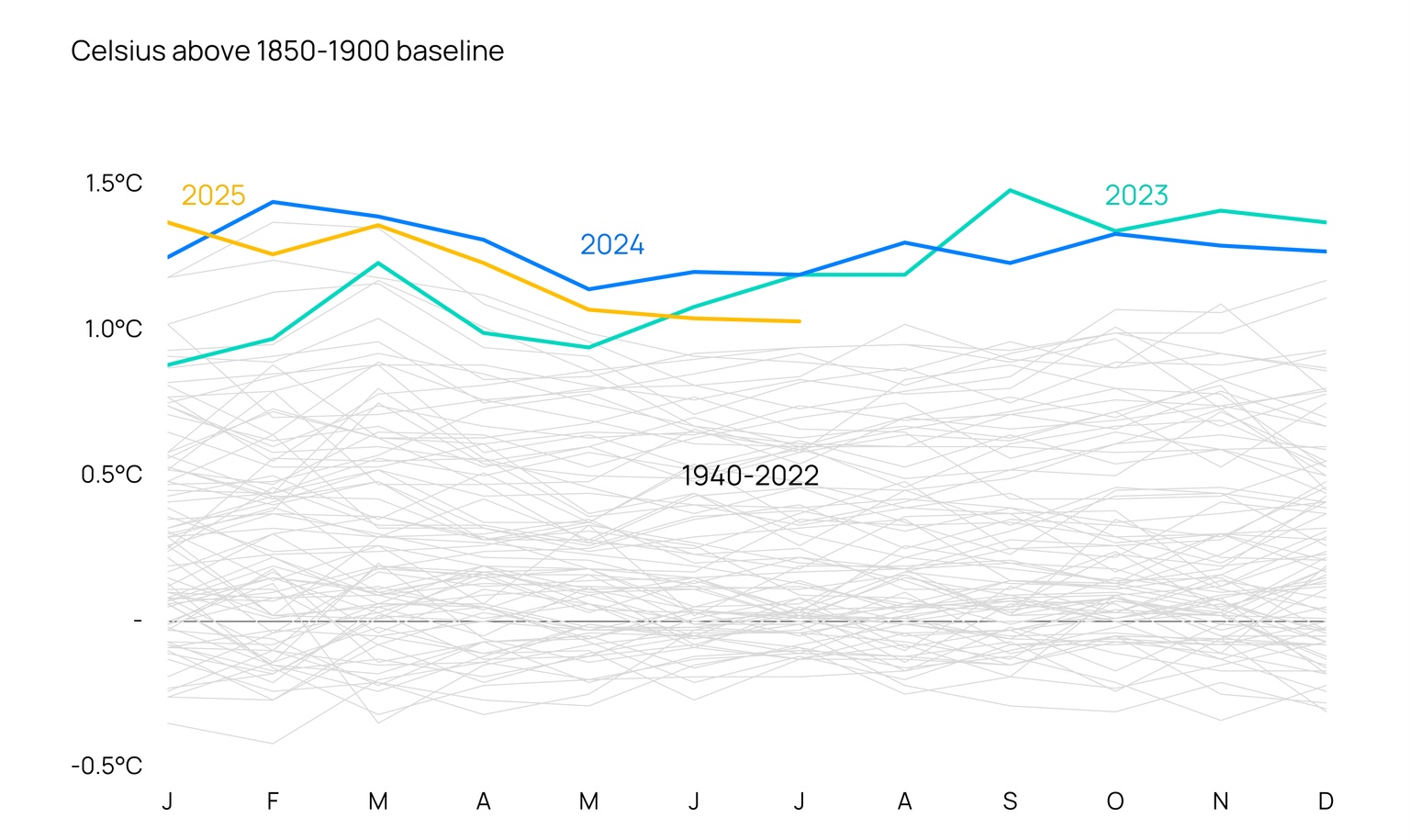 Celsius above 1850-1900 baseline

1.5°C
1.0°C
0.5°C
-
-0.5°C

2025
2024
2023
1940-2022

J F M A M J J A S O N D